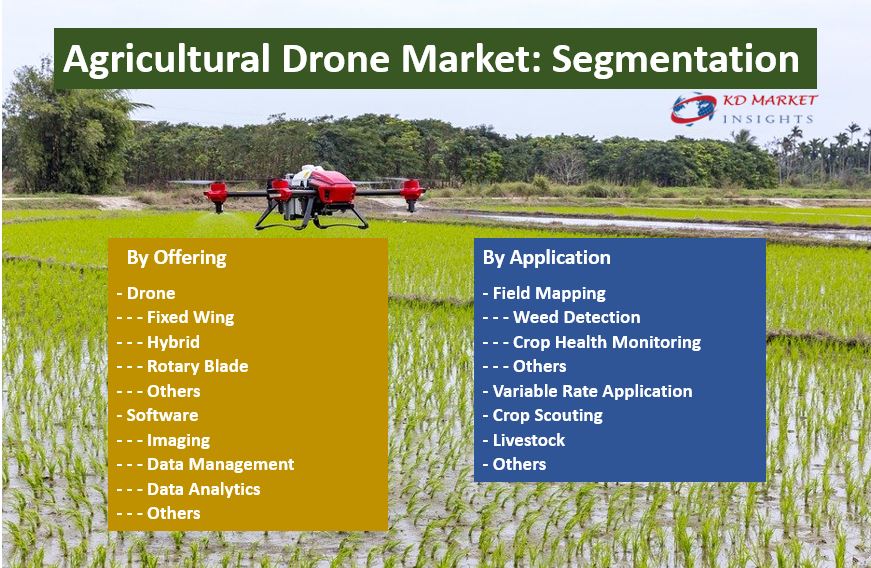 Agricultural Drone Market: Segmentation

KD MARKET INSIGHTS

By Offering

- Drone
- - - Fixed Wing
- - - Hybrid
- - - Rotary Blade
- - - Others
- Software
- - - Imaging
- - - Data Management
- - - Data Analytics
- - - Others

By Application

- Field Mapping
- - - Weed Detection
- - - Crop Health Monitoring
- - - Others
- Variable Rate Application
- Crop Scouting
- Livestock
- Others